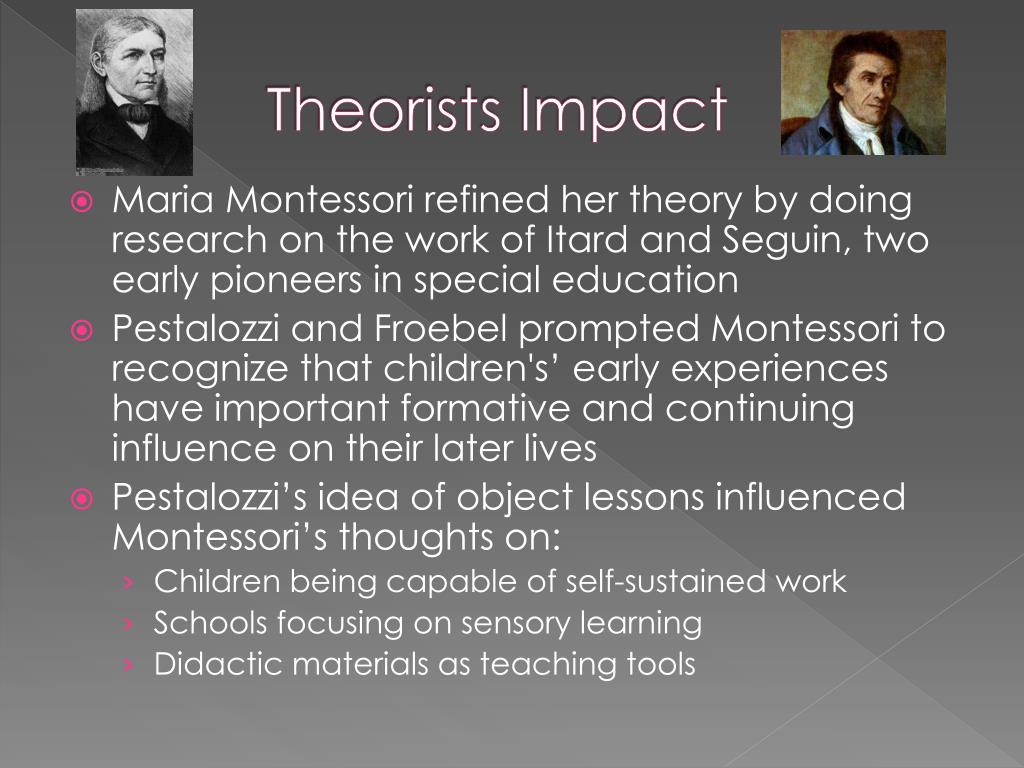 Theorists Impact

Maria Montessori refined her theory by doing research on the work of Itard and Seguin, two early pioneers in special education

Pestalozzi and Froebel prompted Montessori to recognize that children's' early experiences have important formative and continuing influence on their later lives

Pestalozzi's idea of object lessons influenced Montessori's thoughts on:

› Children being capable of self-sustained work
› Schools focusing on sensory learning
› Didactic materials as teaching tools